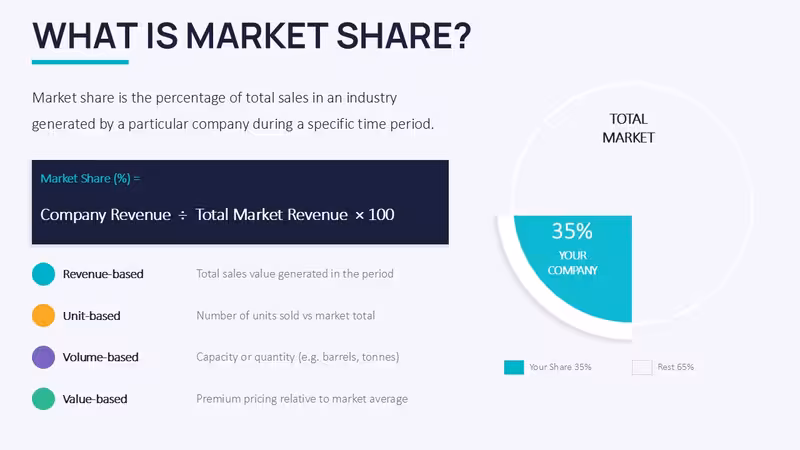 WHAT IS MARKET SHARE?

Market share is the percentage of total sales in an industry generated by a particular company during a specific time period.

Market Share (%) =

Company Revenue ÷ Total Market Revenue × 100

Revenue-based
Total sales value generated in the period

Unit-based
Number of units sold vs market total

Volume-based
Capacity or quantity (e.g. barrels, tonnes)

Value-based
Premium pricing relative to market average

TOTAL MARKET

35%
YOUR COMPANY

Your Share 35%
Rest 65%